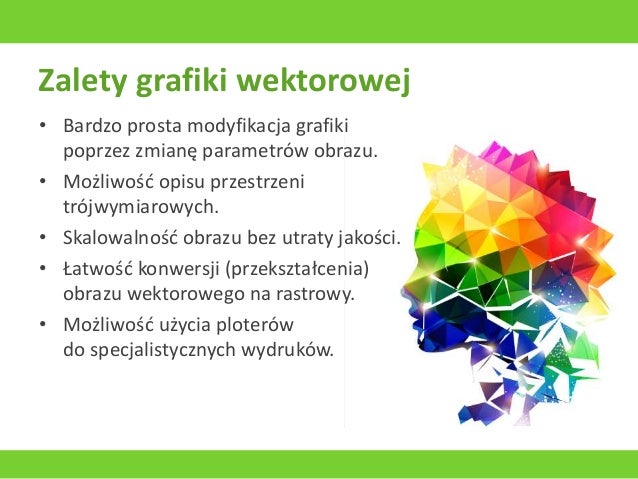 Zalety grafiki wektorowej

• Bardzo prosta modyfikacja grafiki poprzez zmianę parametrów obrazu.
• Możliwość opisu przestrzeni trójwymiarowych.
• Skalowalność obrazu bez utraty jakości.
• Łatwość konwersji (przekształcenia) obrazu wektorowego na rastrowy.
• Możliwość użycia ploterów do specjalistycznych wydruków.